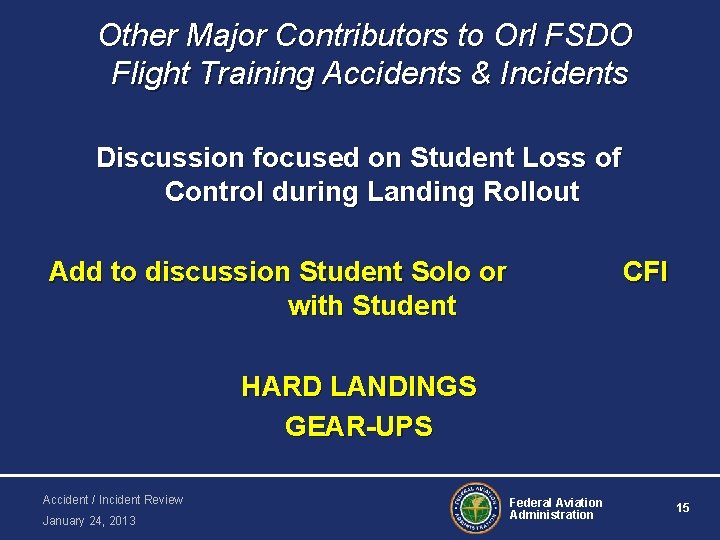 Other Major Contributors to Orl FSDO Flight Training Accidents & Incidents

Discussion focused on Student Loss of Control during Landing Rollout

Add to discussion Student Solo or CFI with Student

HARD LANDINGS

GEAR-UPS

Accident / Incident Review

January 24, 2013

FEDERAL AVIATION ADMINISTRATION

Federal Aviation Administration

15